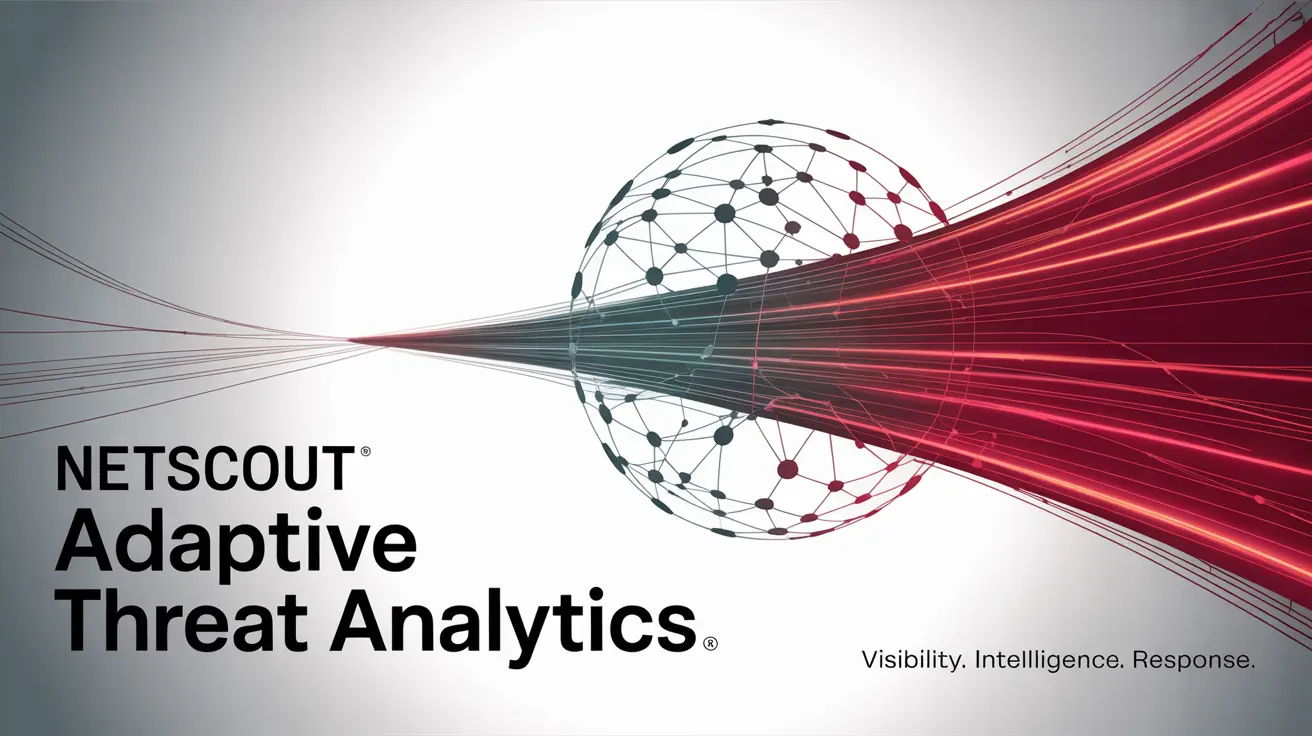 NETSCOUT®
Adaptive Threat Analytics®

Visibility. Intelligence. Response.